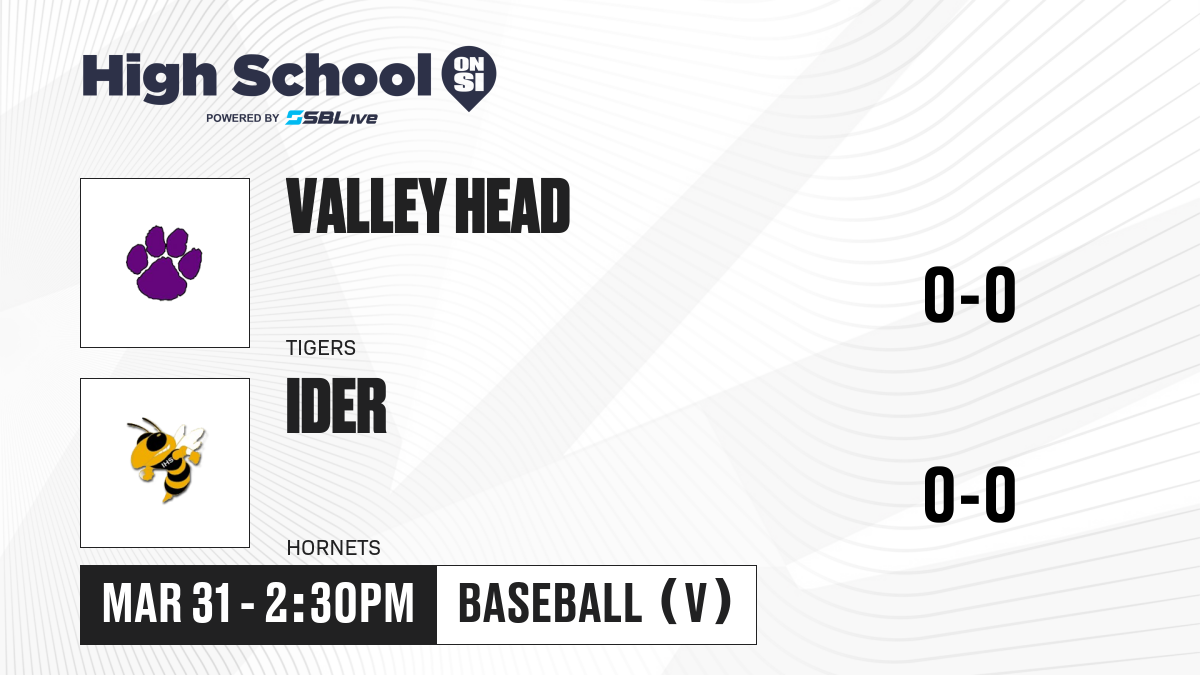 High School ON SI
POWERED BY SBLive

VALLEY HEAD
TIGERS
0-0

IDER
HORNETS
0-0

MAR 31 - 2:30PM
BASEBALL (V)